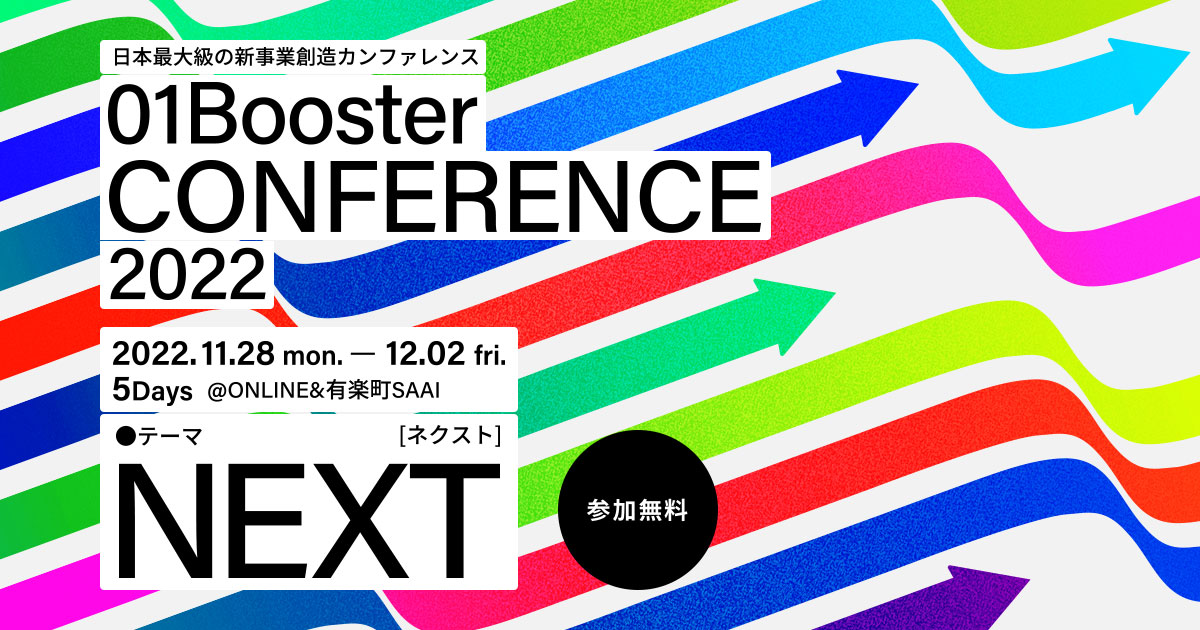 日本最大級の新事業創造カンファレンス

01Booster CONFERENCE 2022

2022.11.28 mon. — 12.02 fri.
5Days @ONLINE&有楽町SAAI

●テーマ ［ネクスト］
NEXT

参加無料